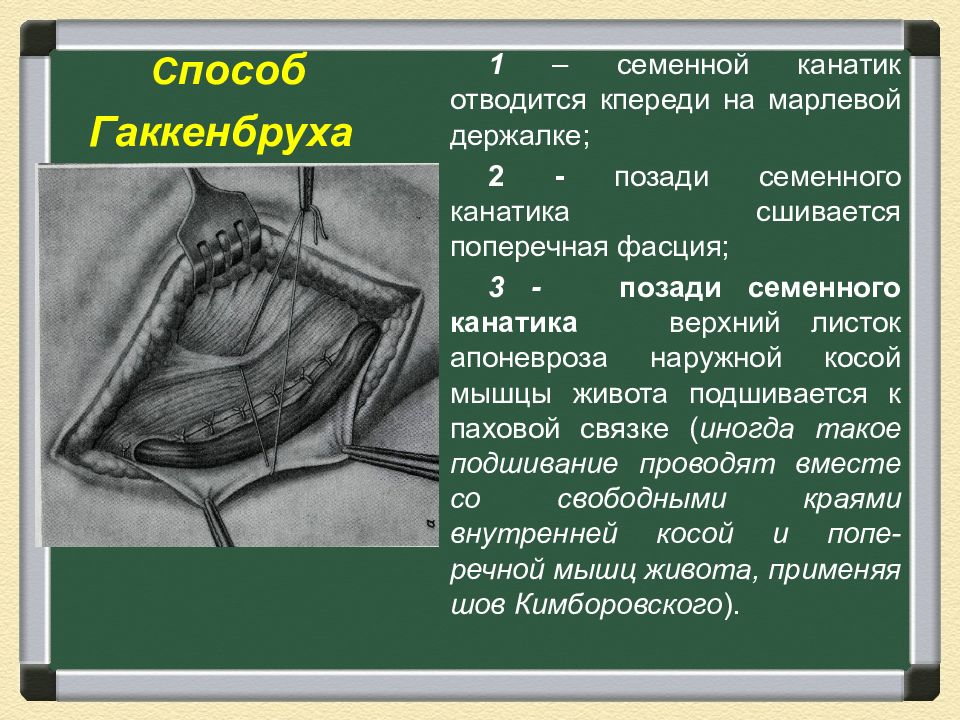 Способ Гаккенбруха

1 – семенной канатик отводится кпереди на марлевой держалке;

2 - позади семенного канатика сшивается поперечная фасция;

3 - позади семенного канатика верхний листок апоневроза наружной косой мышцы живота подшивается к паховой связке (иногда такое подшивание проводят вместе со свободными краями внутренней косой и поперечной мышц живота, применяя шов Кимборовского).